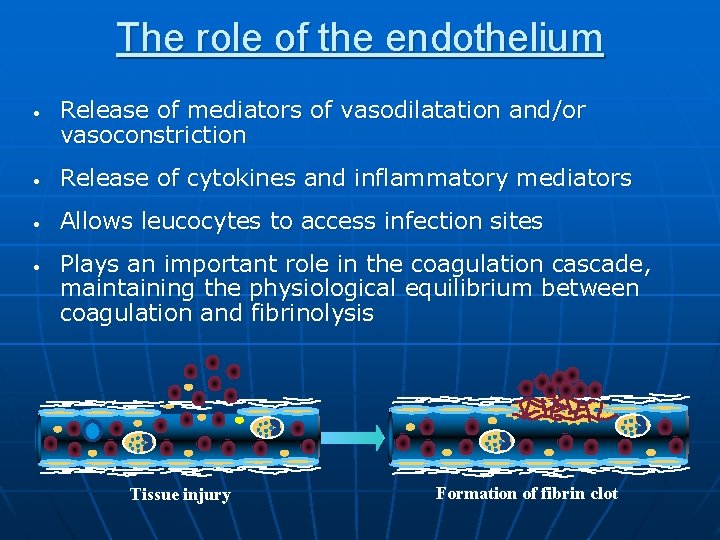 The role of the endothelium

• Release of mediators of vasodilatation and/or vasoconstriction

• Release of cytokines and inflammatory mediators

• Allows leucocytes to access infection sites

• Plays an important role in the coagulation cascade, maintaining the physiological equilibrium between coagulation and fibrinolysis

Tissue injury

Formation of fibrin clot